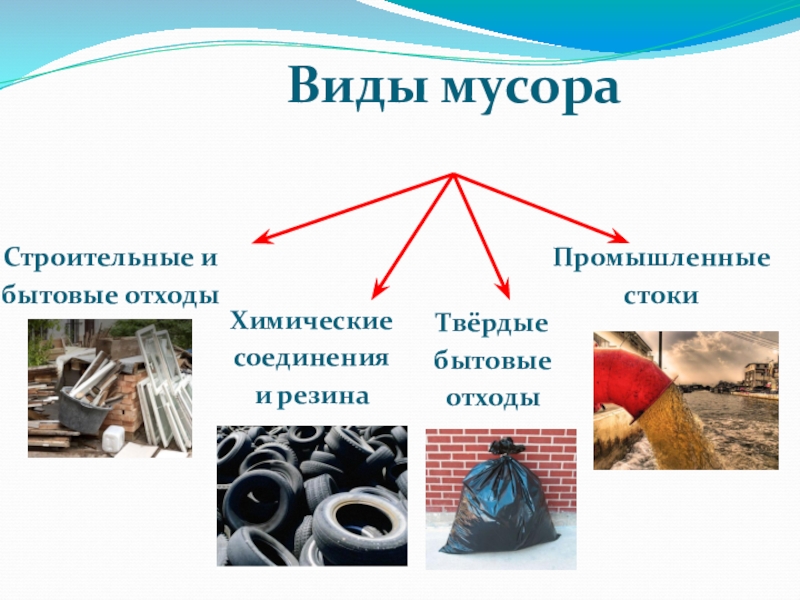 Виды мусора

Строительные и бытовые отходы

Химические соединения и резина

Твёрдые бытовые отходы

Промышленные стоки